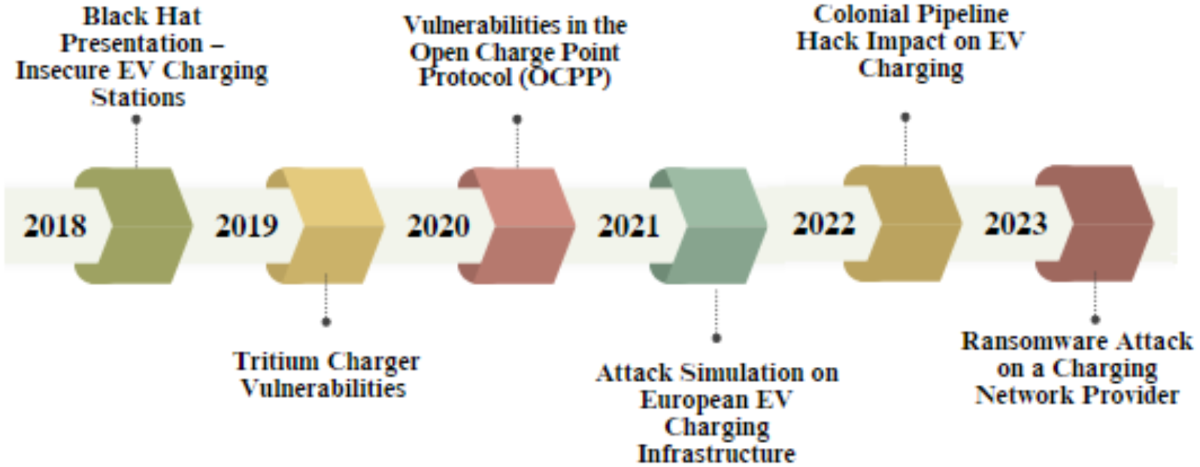 Black Hat Presentation – Insecure EV Charging Stations

Vulnerabilities in the Open Charge Point Protocol (OCPP)

Colonial Pipeline Hack Impact on EV Charging

2018

2019

2020

2021

2022

2023

Tritium Charger Vulnerabilities

Attack Simulation on European EV Charging Infrastructure

Ransomware Attack on a Charging Network Provider